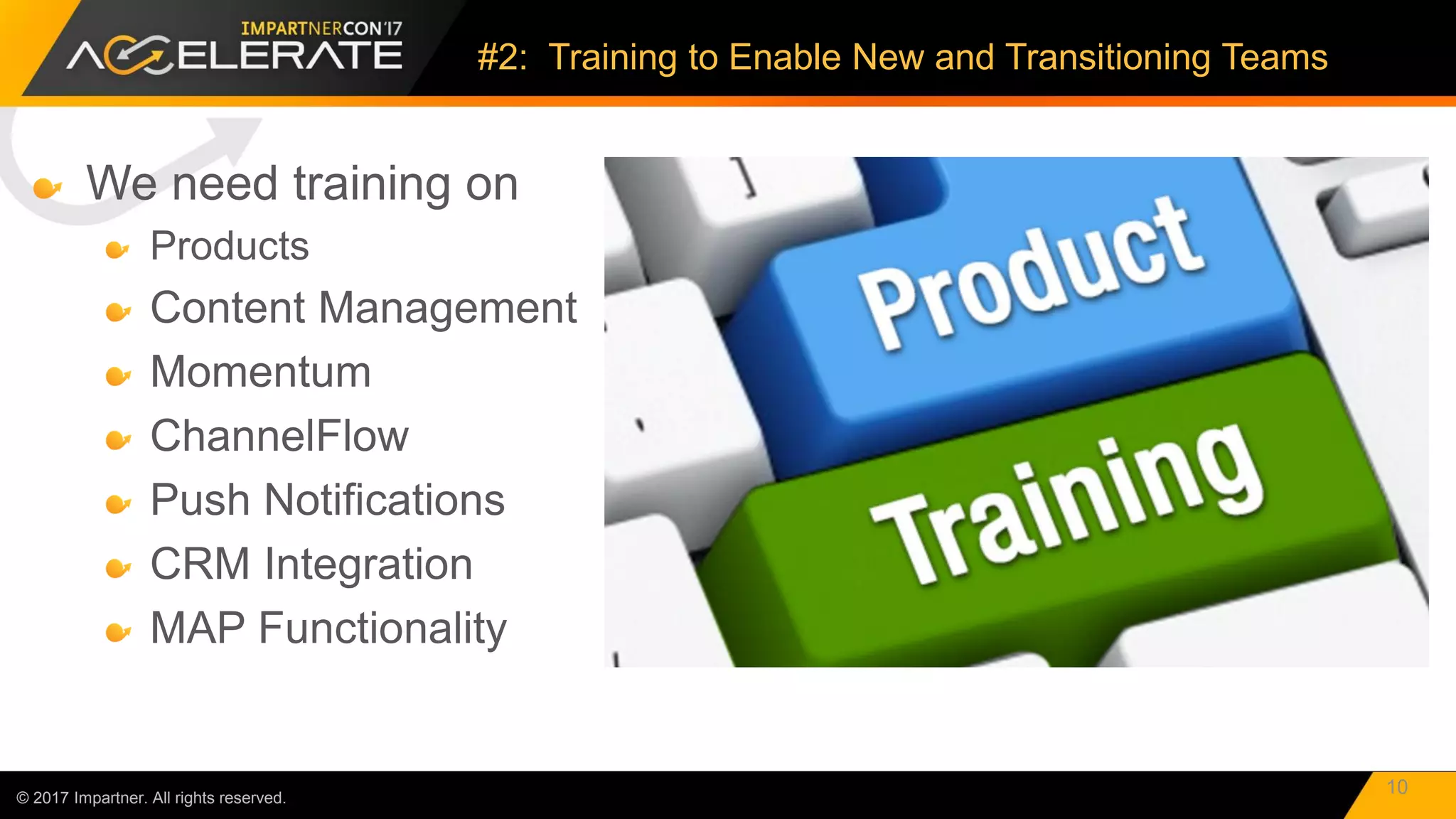 IMPARTNERCON'17
ACCELERATE

#2: Training to Enable New and Transitioning Teams

We need training on
Products
Content Management
Momentum
ChannelFlow
Push Notifications
CRM Integration
MAP Functionality

Product
Training

© 2017 Impartner. All rights reserved.

10